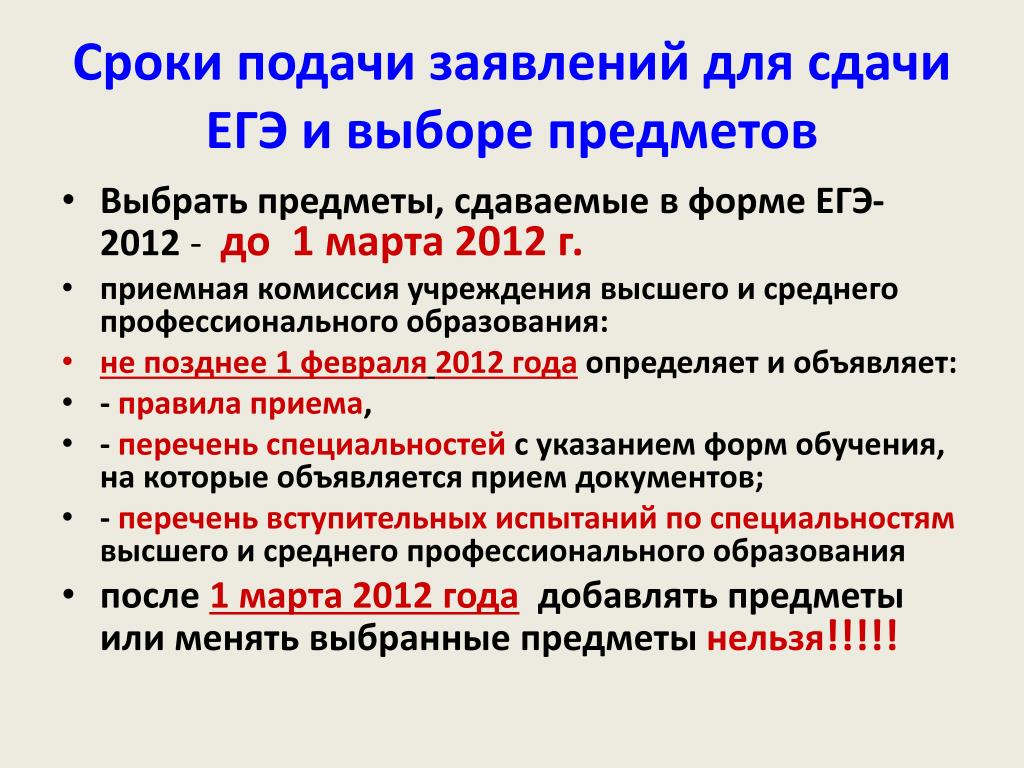 Сроки подачи заявлений для сдачи ЕГЭ и выборе предметов

• Выбрать предметы, сдаваемые в форме ЕГЭ-2012 - до 1 марта 2012 г.
• приемная комиссия учреждения высшего и среднего профессионального образования:
• не позднее 1 февраля 2012 года определяет и объявляет:
• - правила приема,
• - перечень специальностей с указанием форм обучения, на которые объявляется прием документов;
• - перечень вступительных испытаний по специальностям высшего и среднего профессионального образования
• после 1 марта 2012 года добавлять предметы или менять выбранные предметы нельзя!!!!!